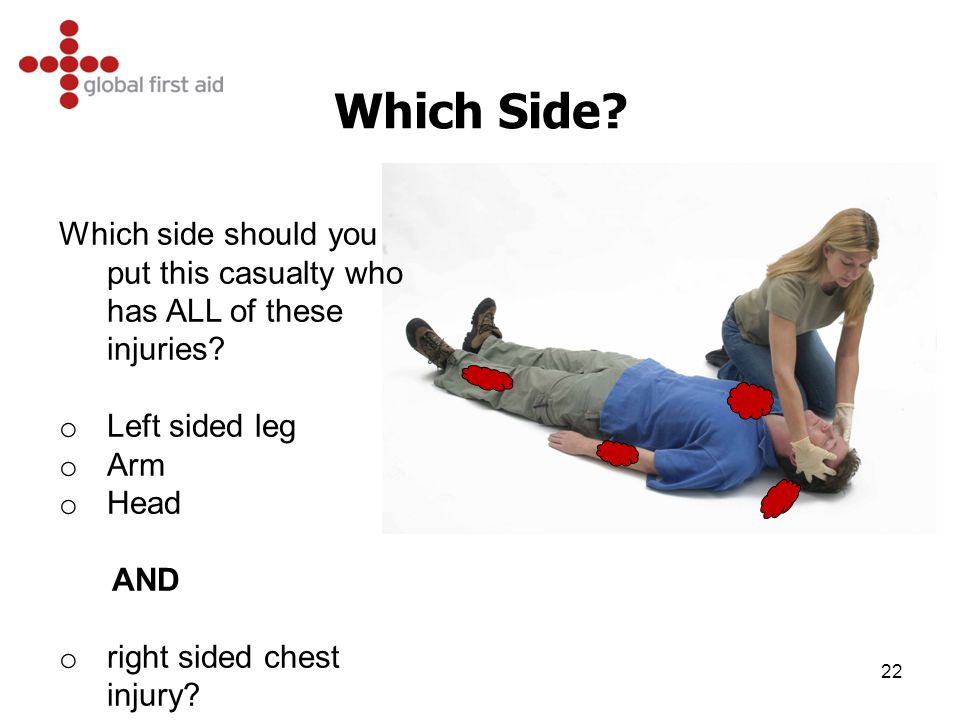 global first aid

Which Side?

Which side should you put this casualty who has ALL of these injuries?

o Left sided leg
o Arm
o Head

AND

o right sided chest injury?

22